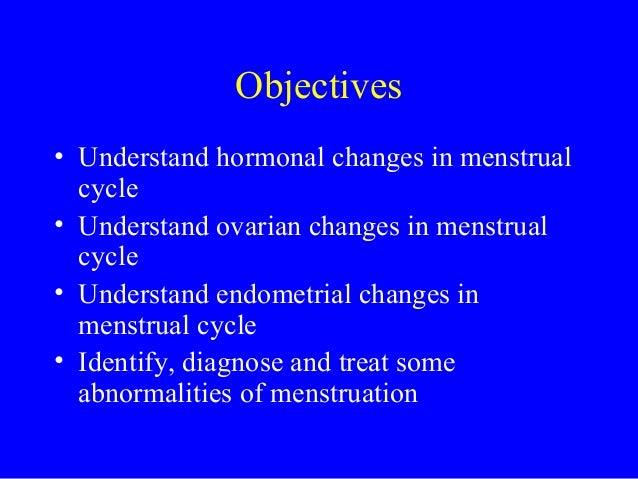 Objectives

• Understand hormonal changes in menstrual cycle
• Understand ovarian changes in menstrual cycle
• Understand endometrial changes in menstrual cycle
• Identify, diagnose and treat some abnormalities of menstruation